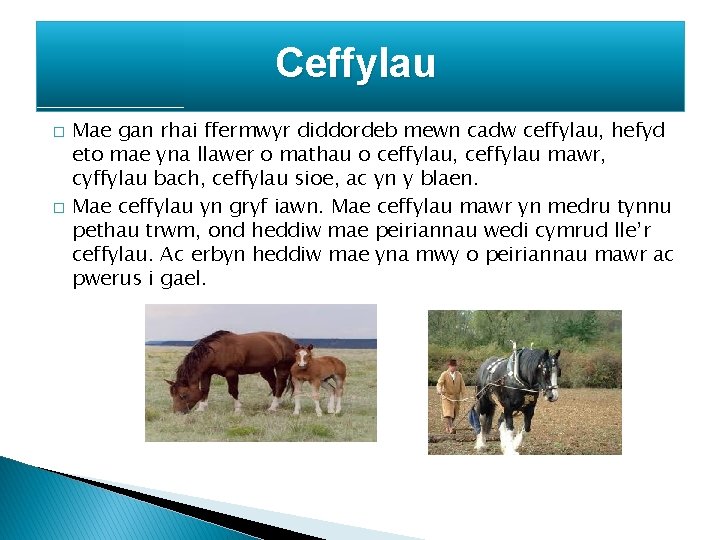 Ceffylau

□ Mae gan rhai ffermwyr diddordeb mewn cadw ceffylau, hefyd eto mae yna llawer o mathau o ceffylau, ceffylau mawr, cyffylau bach, ceffylau sioe, ac yn y blaen.

□ Mae ceffylau yn gryf iawn. Mae ceffylau mawr yn medru tynnu pethau trwm, ond heddiw mae peiriannau wedi cymrud lle'r ceffylau. Ac erbyn heddiw mae yna mwy o peiriannau mawr ac pwerus i gael.